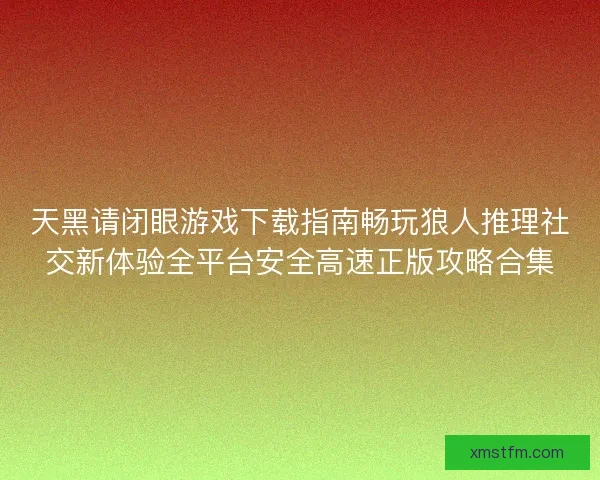 天黑请闭眼游戏下载指南畅玩狼人推理社交新体验全平台安全高速正版攻略合集

xmstfm.com